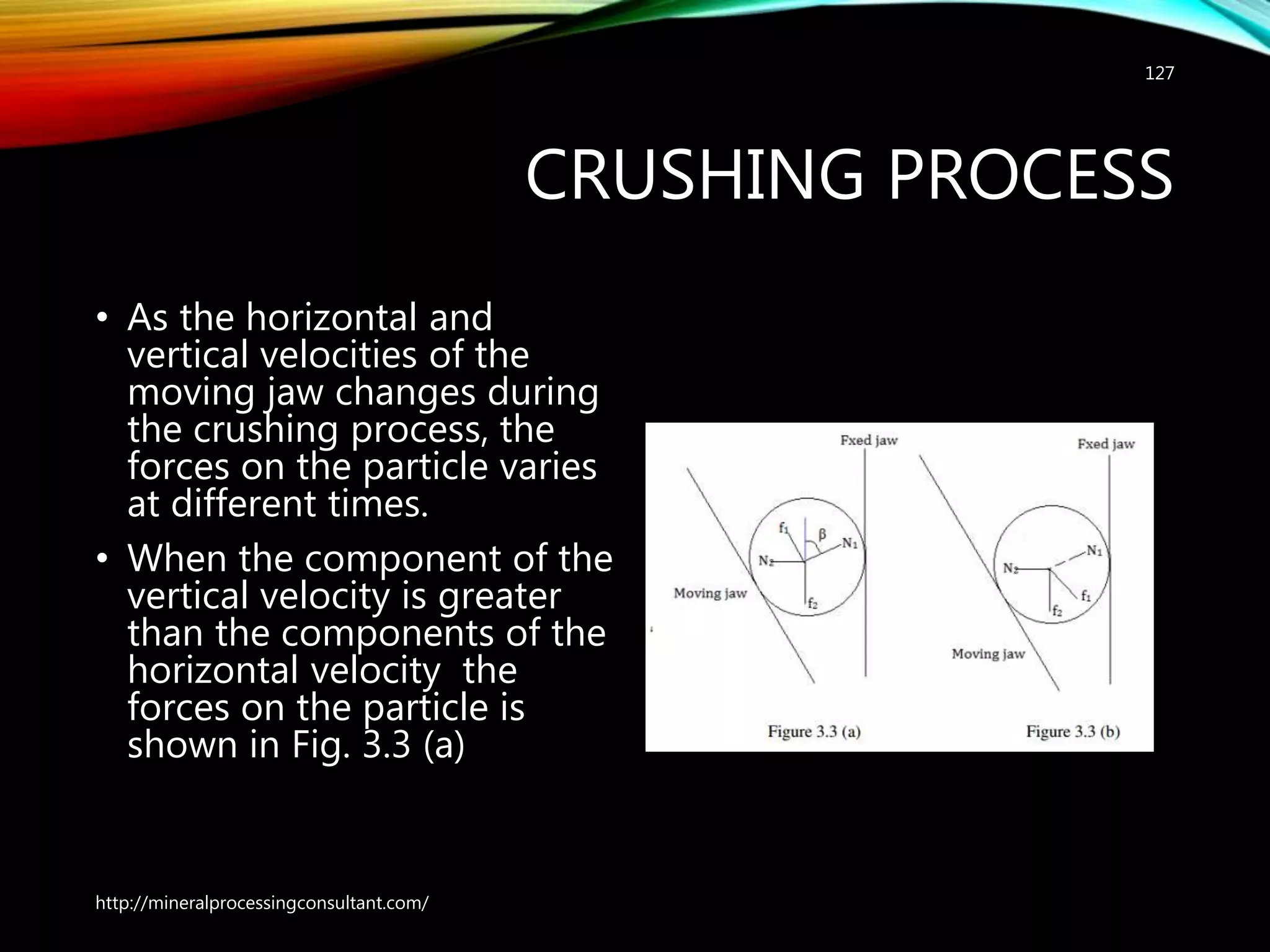 127

CRUSHING PROCESS

• As the horizontal and vertical velocities of the moving jaw changes during the crushing process, the forces on the particle varies at different times.

• When the component of the vertical velocity is greater than the components of the horizontal velocity the forces on the particle is shown in Fig. 3.3 (a)

Fxed jaw
$f_1$
$\beta$
$N_1$
$N_2$
Moving jaw
$f_2$
Figure 3.3 (a)

Fxed jaw
$N_1$
$N_2$
$f_1$
$f_2$
Moving jaw
Figure 3.3 (b)

http://mineralprocessingconsultant.com/